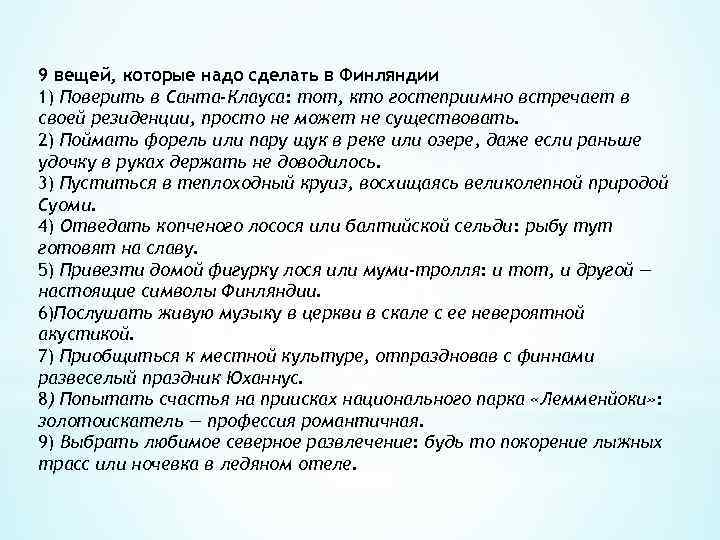 9 вещей, которые надо сделать в Финляндии
1) Поверить в Санта-Клауса: тот, кто гостеприимно встречает в своей резиденции, просто не может не существовать.
2) Поймать форель или пару щук в реке или озере, даже если раньше удочку в руках держать не доводилось.
3) Пуститься в теплоходный круиз, восхищаясь великолепной природой Суоми.
4) Отведать копченого лосося или балтийской сельди: рыбу тут готовят на славу.
5) Привезти домой фигурку лося или муми-тролля: и тот, и другой — настоящие символы Финляндии.
6)Послушать живую музыку в церкви в скале с ее невероятной акустикой.
7) Приобщиться к местной культуре, отпраздновав с финнами развеселый праздник Юханнус.
8) Попытать счастья на приисках национального парка «Лемменйоки»: золотоискатель — профессия романтичная.
9) Выбрать любимое северное развлечение: будь то покорение лыжных трасс или ночевка в ледяном отеле.